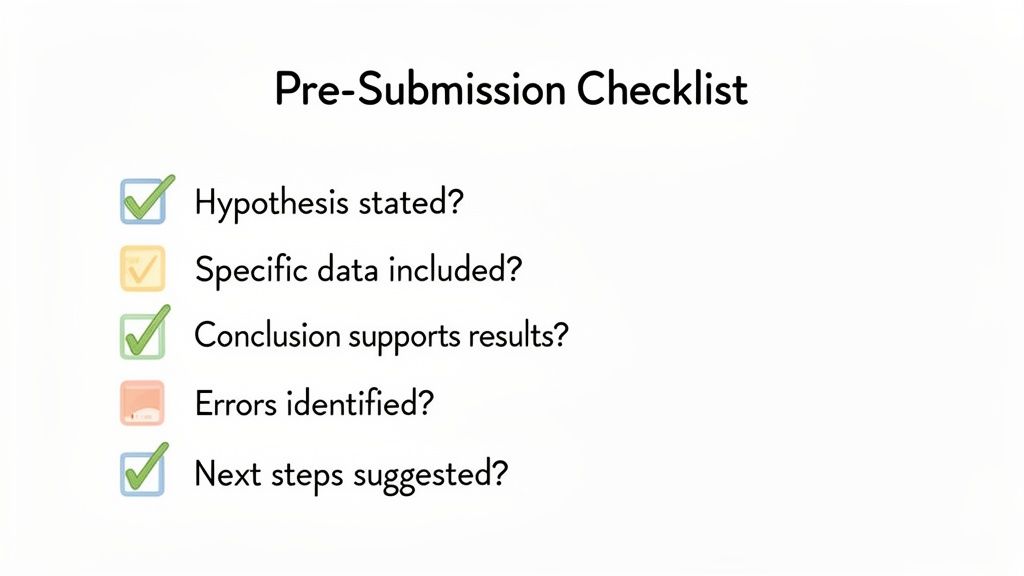 Pre-Submission Checklist

Hypothesis stated?

Specific data included?

Conclusion supports results?

Errors identified?

Next steps suggested?